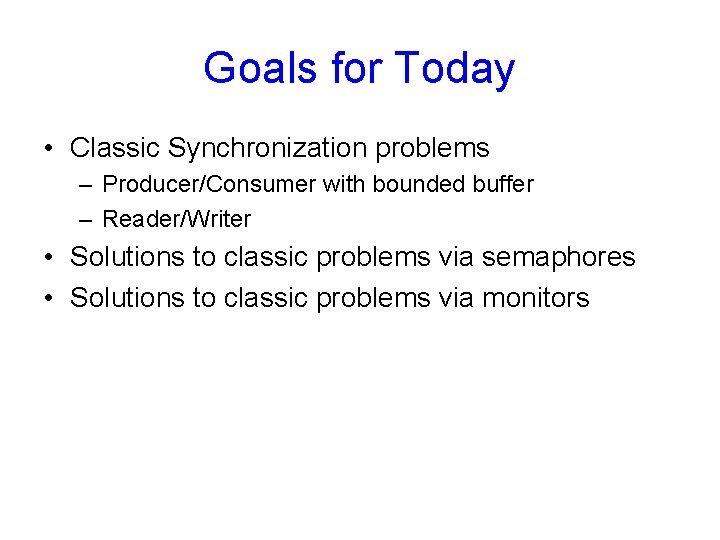 Goals for Today

• Classic Synchronization problems
  – Producer/Consumer with bounded buffer
  – Reader/Writer
• Solutions to classic problems via semaphores
• Solutions to classic problems via monitors